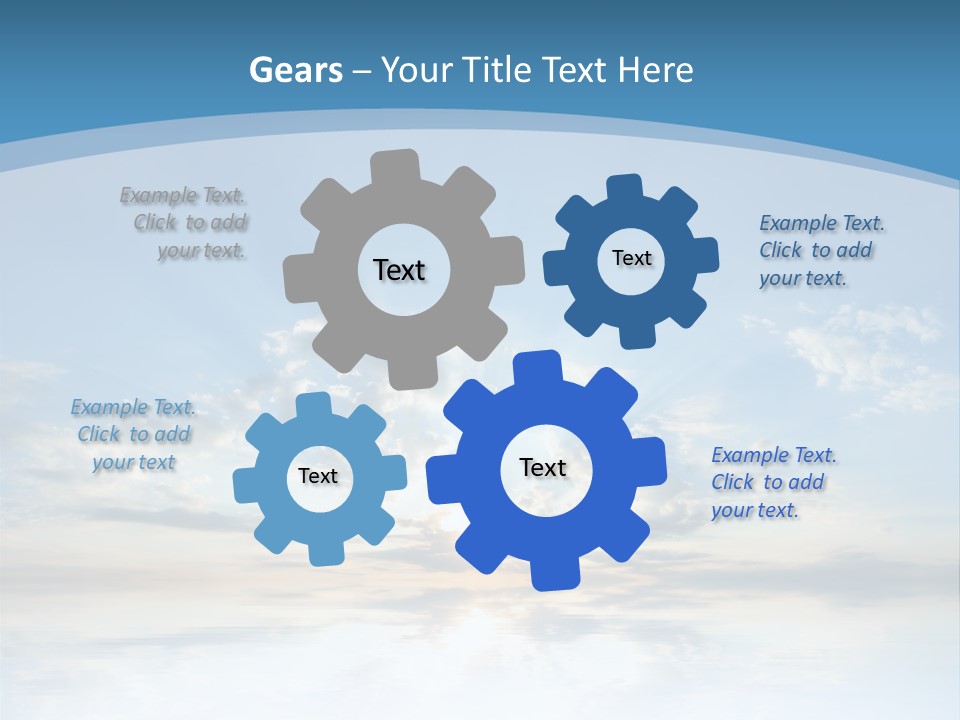 Gears – Your Title Text Here

Example Text. Click to add your text.

Text

Text

Example Text. Click to add your text.

Example Text. Click to add your text

Text

Text

Example Text. Click to add your text.